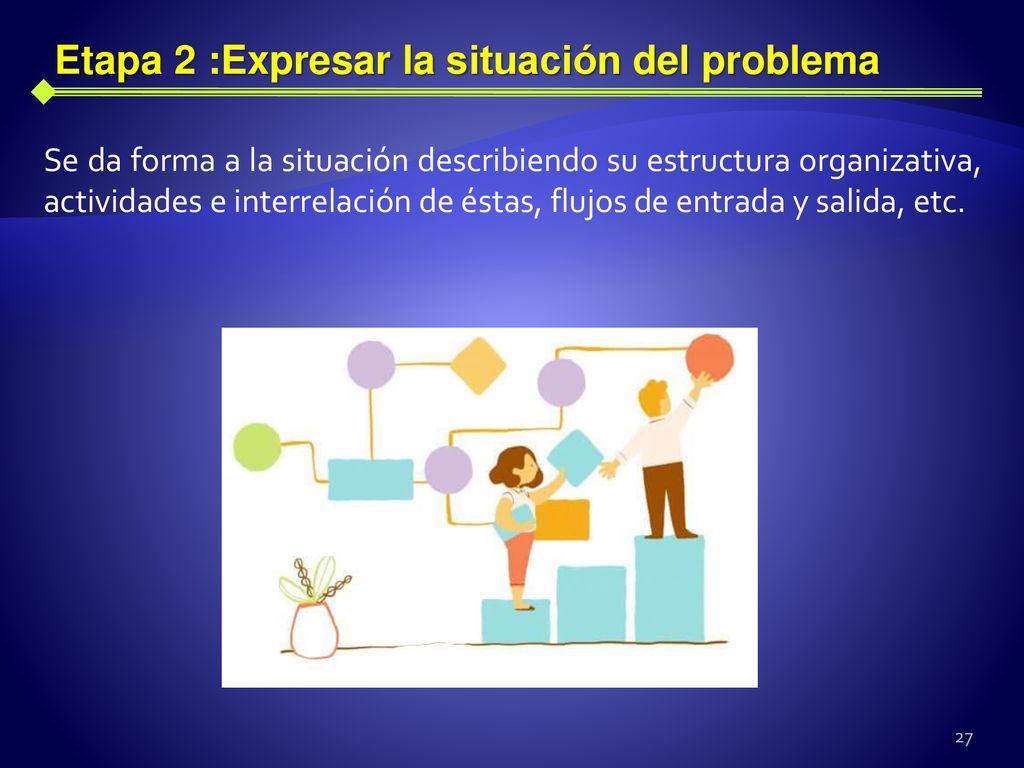 Etapa 2 :Expresar la situación del problema

Se da forma a la situación describiendo su estructura organizativa, actividades e interrelación de éstas, flujos de entrada y salida, etc.

27